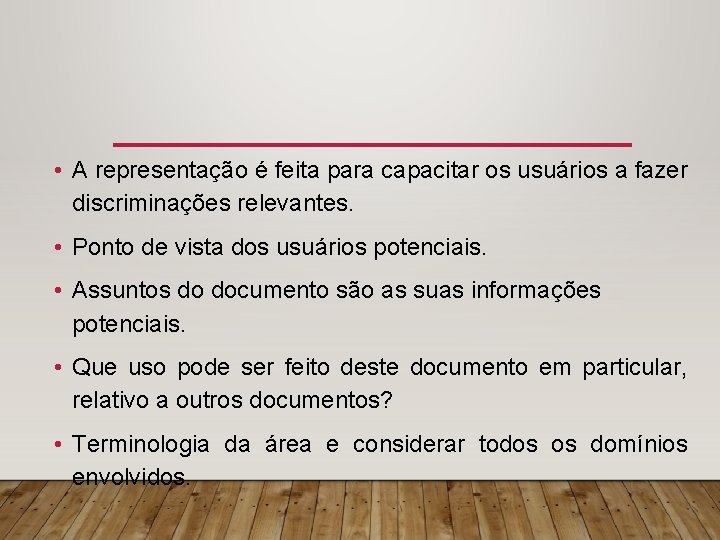 • A representação é feita para capacitar os usuários a fazer discriminações relevantes.

• Ponto de vista dos usuários potenciais.

• Assuntos do documento são as suas informações potenciais.

• Que uso pode ser feito deste documento em particular, relativo a outros documentos?

• Terminologia da área e considerar todos os domínios envolvidos.